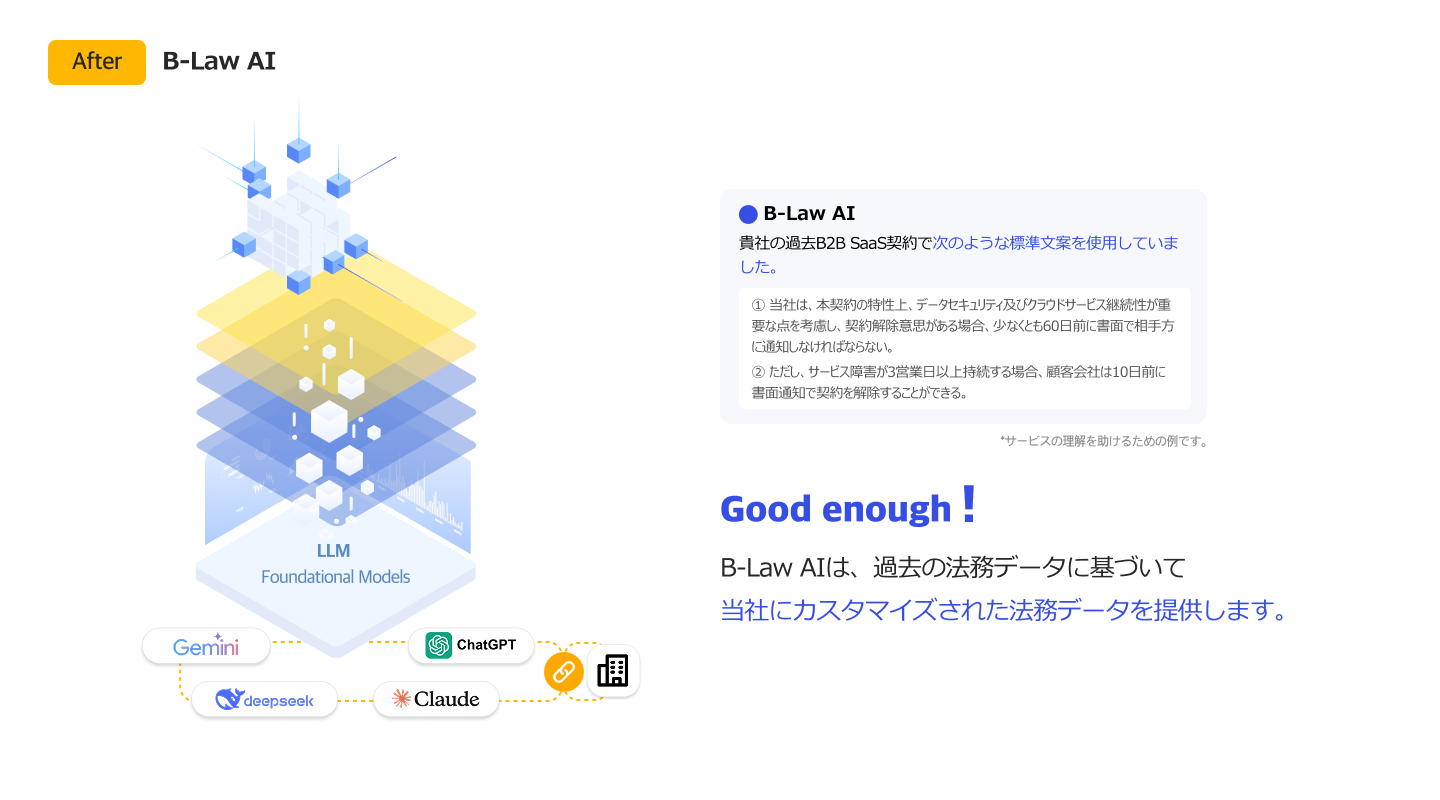 After B-Law AI

LLM
Foundational Models

Gemini
ChatGPT
deepseek
Claude

B-Law AI
貴社の過去B2B SaaS契約で次のような標準文案を使用していました。

① 当社は、本契約の特性上、データセキュリティ及びクラウドサービス継続性が重要な点を考慮し、契約解除意思がある場合、少なくとも60日前に書面で相手方に通知しなければならない。
② ただし、サービス障害が3営業日以上持続する場合、顧客会社は10日前に書面通知で契約を解除することができる。

*サービスの理解を助けるための例です。

Good enough !

B-Law AIは、過去の法務データに基づいて
当社にカスタマイズされた法務データを提供します。